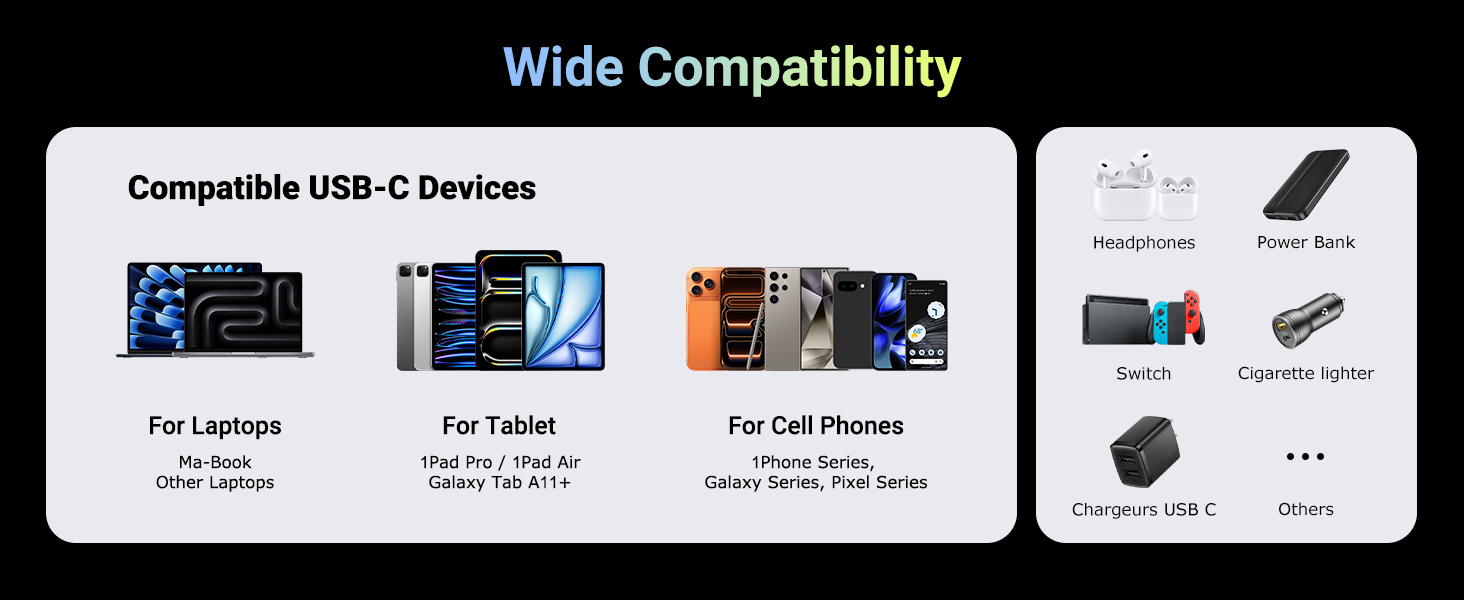 Wide Compatibility

Compatible USB-C Devices

For Laptops
Ma-Book
Other Laptops

For Tablet
1Pad Pro / 1Pad Air
Galaxy Tab A11+

For Cell Phones
1Phone Series,
Galaxy Series, Pixel Series

Headphones

Power Bank

Switch

Cigarette lighter

Chargeurs USB C

...
Others